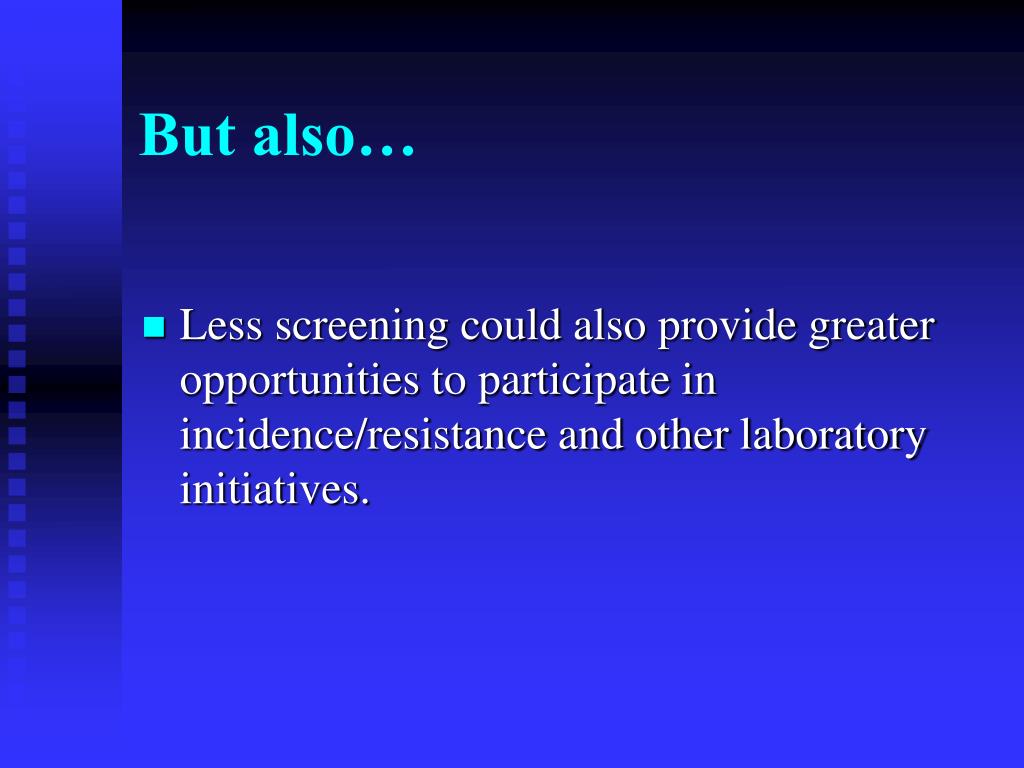 But also…

Less screening could also provide greater opportunities to participate in incidence/resistance and other laboratory initiatives.